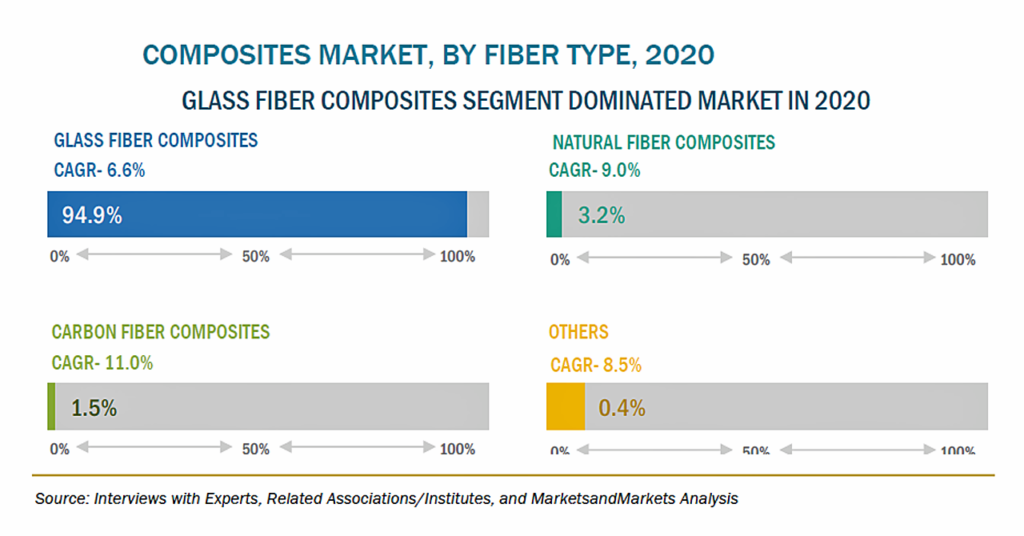 COMPOSITES MARKET, BY FIBER TYPE, 2020

GLASS FIBER COMPOSITES SEGMENT DOMINATED MARKET IN 2020

GLASS FIBER COMPOSITES
CAGR- 6.6%
94.9%
0% 50% 100%

NATURAL FIBER COMPOSITES
CAGR- 9.0%
3.2%
0% 50% 100%

CARBON FIBER COMPOSITES
CAGR- 11.0%
1.5%
0% 50% 100%

OTHERS
CAGR- 8.5%
0.4%
0% 50% 100%

Source: Interviews with Experts, Related Associations/Institutes, and MarketsandMarkets Analysis